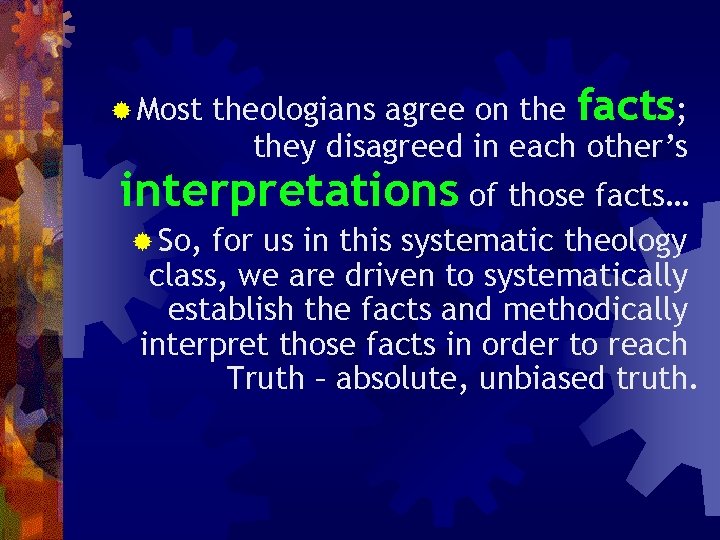 Most theologians agree on the facts; they disagreed in each other's interpretations of those facts…

So, for us in this systematic theology class, we are driven to systematically establish the facts and methodically interpret those facts in order to reach Truth – absolute, unbiased truth.